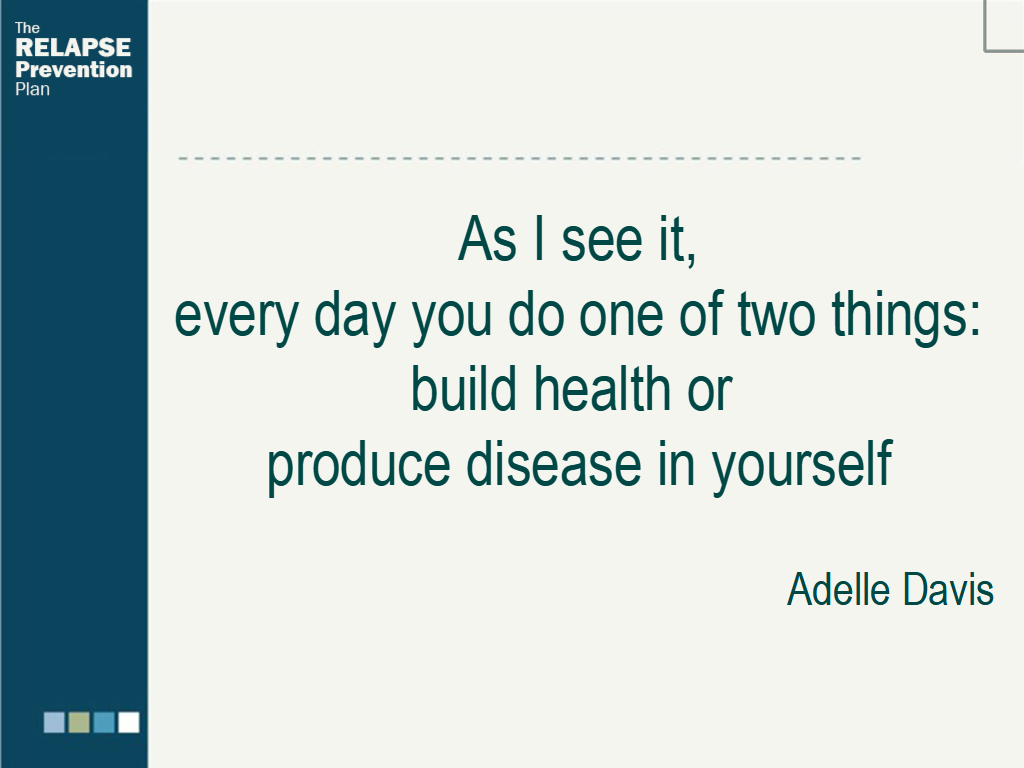 The
RELAPSE
Prevention
Plan

As I see it,
every day you do one of two things:
build health or
produce disease in yourself

Adelle Davis